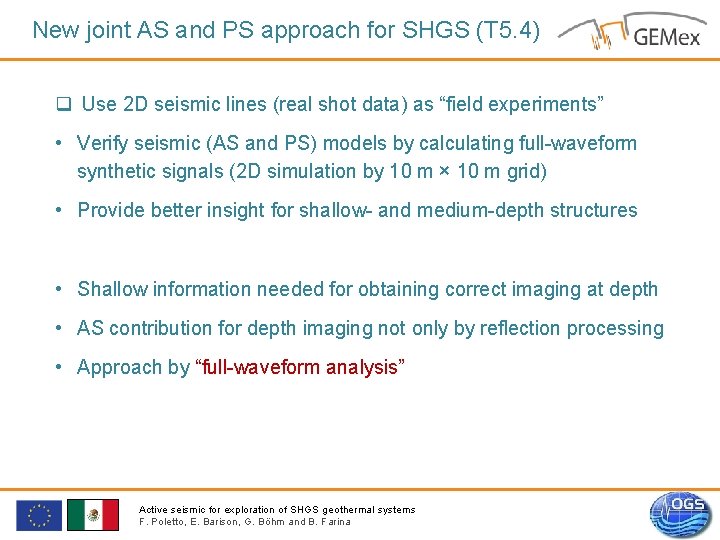 New joint AS and PS approach for SHGS (T5.4)

GEMex

❑ Use 2D seismic lines (real shot data) as “field experiments”

• Verify seismic (AS and PS) models by calculating full-waveform synthetic signals (2D simulation by 10 m × 10 m grid)

• Provide better insight for shallow- and medium-depth structures

• Shallow information needed for obtaining correct imaging at depth

• AS contribution for depth imaging not only by reflection processing

• Approach by “full-waveform analysis”

Active seismic for exploration of SHGS geothermal systems
F. Poletto, E. Barison, G. Böhm and B. Farina

OGS